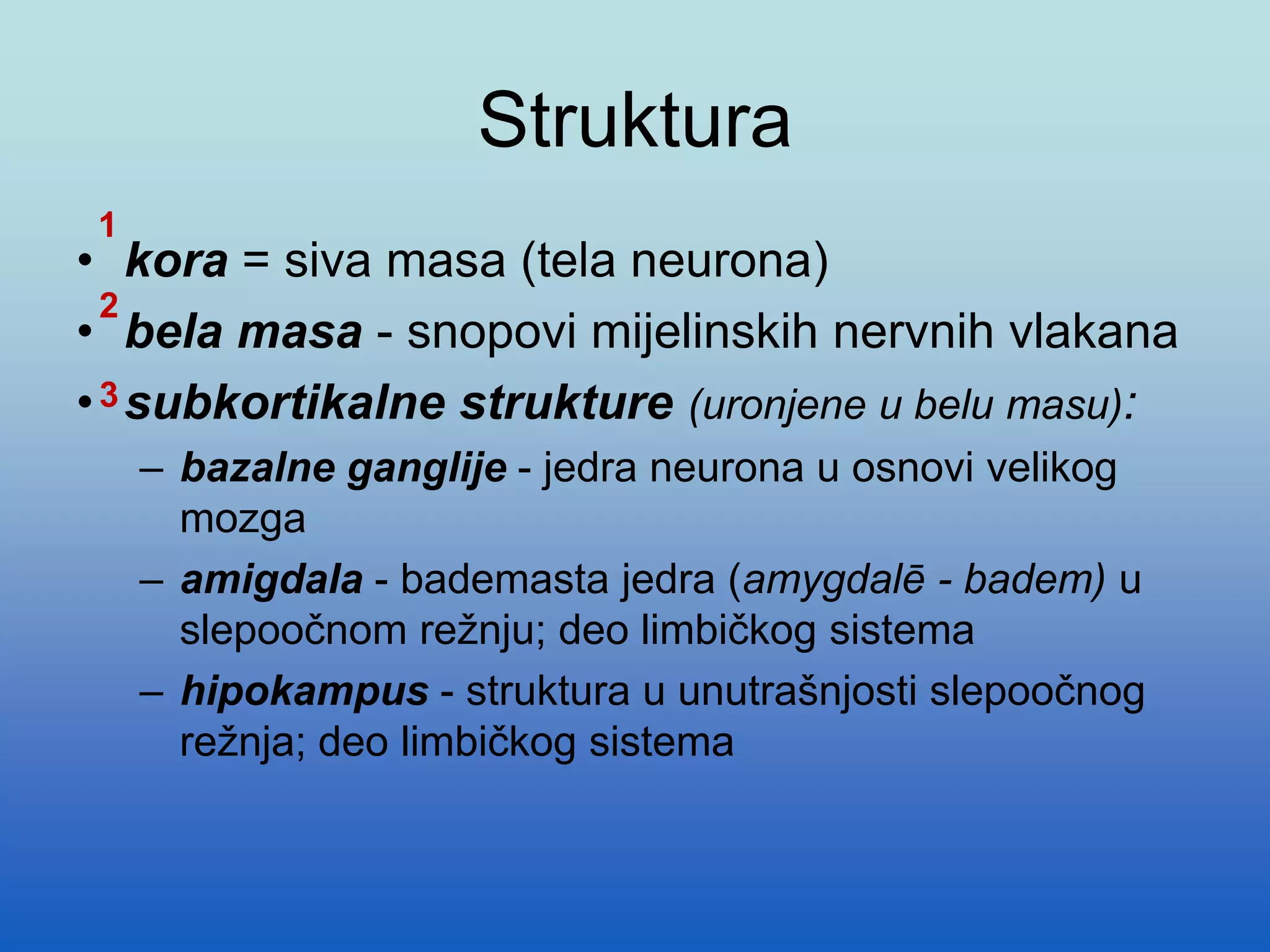 Struktura

• 1 kora = siva masa (tela neurona)
• 2 bela masa - snopovi mijelinskih nervnih vlakana
• 3 subkortikalne strukture (uronjene u belu masu):
– bazalne ganglije - jedra neurona u osnovi velikog mozga
– amigdala - bademasta jedra (amygdalē - badem) u slepoočnom režnju; deo limbičkog sistema
– hipokampus - struktura u unutrašnjosti slepoočnog režnja; deo limbičkog sistema